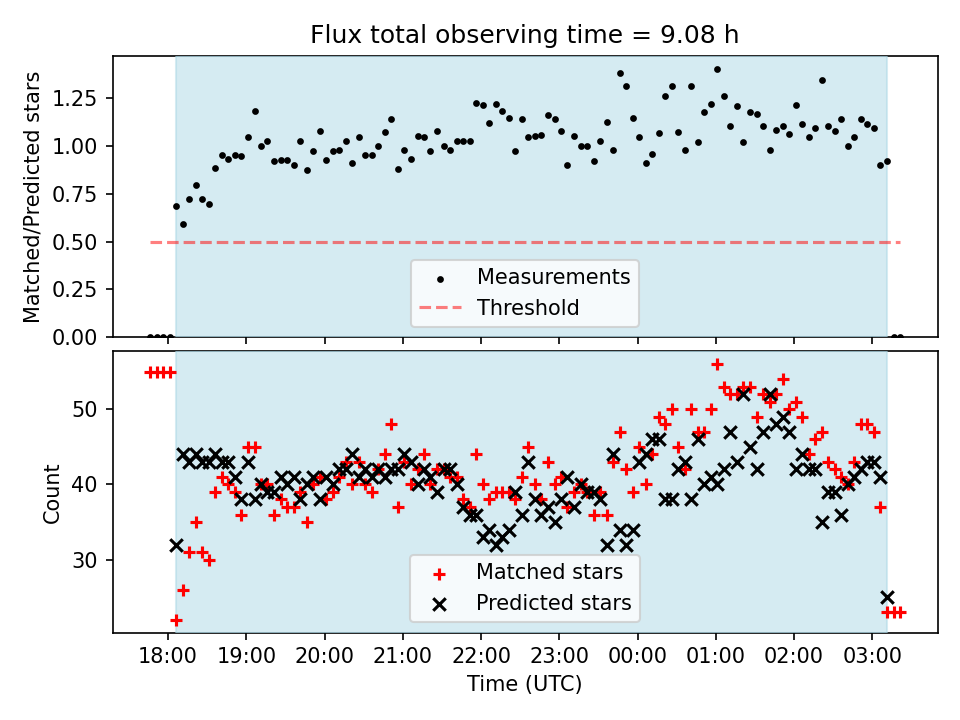 Flux total observing time = 9.08 h

Matched/Predicted stars

1.25
1.00
0.75
0.50
0.25
0.00

Measurements
Threshold

Count

50
40
30

Matched stars
Predicted stars

18:00 19:00 20:00 21:00 22:00 23:00 00:00 01:00 02:00 03:00

Time (UTC)